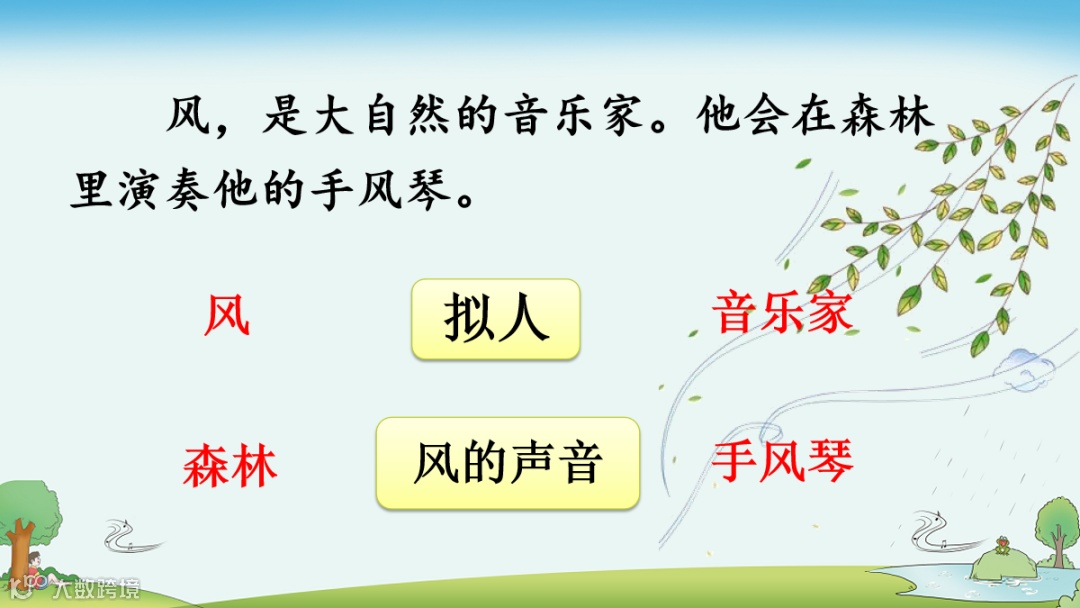 风，是大自然的音乐家。他会在森林里演奏他的手风琴。

风

拟人

音乐家

森林

风的声音

手风琴

大数跨境